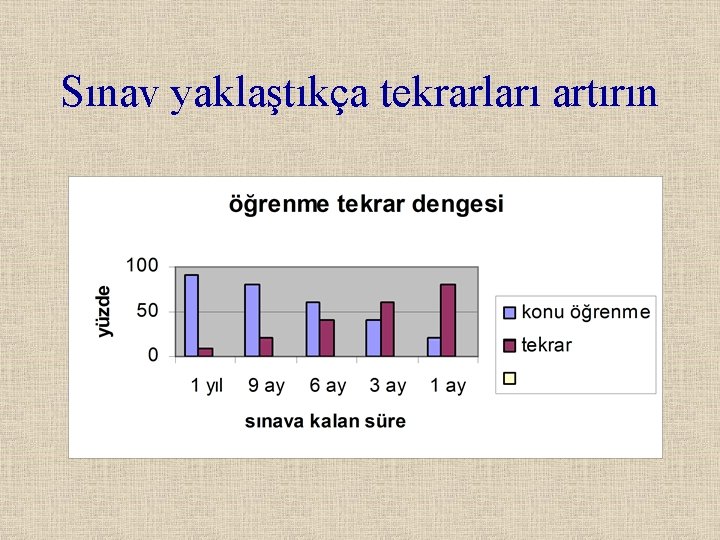 Sınav yaklaştıkça tekrarları artırın

öğrenme tekrar dengesi

yüzde

100
50
0

1 yıl
9 ay
6 ay
3 ay
1 ay

sınava kalan süre

konu öğrenme
tekrar